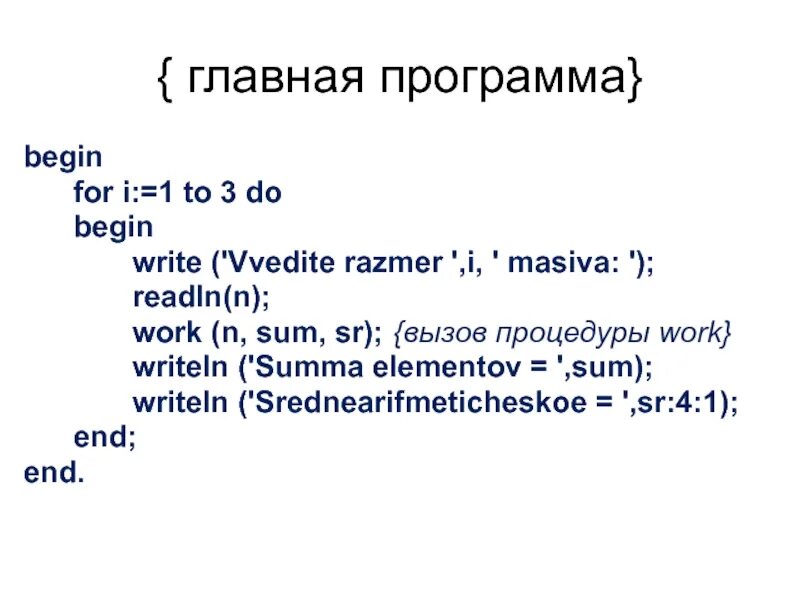 { главная программа}

begin
for i:=1 to 3 do
begin
write ('Vvedite razmer ',i, ' masiva: ');
readln(n);
work (n, sum, sr); {вызов процедуры work}
writeln ('Summa elementov = ',sum);
writeln ('Srednearifmeticheskoe = ',sr:4:1);
end;
end.